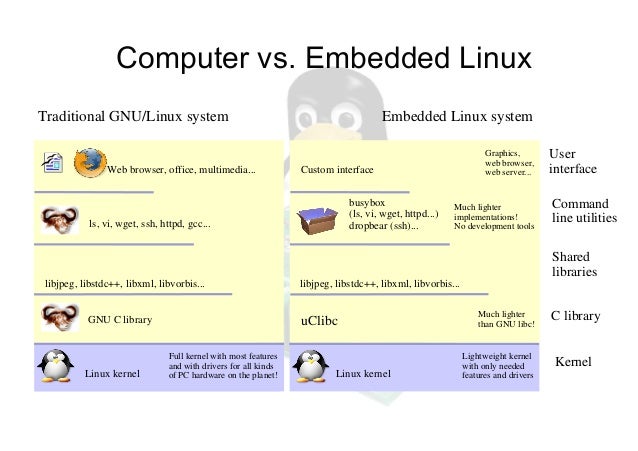 Computer vs. Embedded Linux

Traditional GNU/Linux system

Web browser, office, multimedia...

ls, vi, wget, ssh, httpd, gcc...

libjpeg, libstdc++, libxml, libvorbis...

GNU C library

Linux kernel

Full kernel with most features and with drivers for all kinds of PC hardware on the planet!

Embedded Linux system

Custom interface

Graphics, web browser, web server...

busybox (ls, vi, wget, httpd...) dropbear (ssh)...

Much lighter implementations! No development tools

libjpeg, libstdc++, libxml, libvorbis...

uClibc

Much lighter than GNU libc!

Linux kernel

Lightweight kernel with only needed features and drivers

User interface

Command line utilities

Shared libraries

C library

Kernel